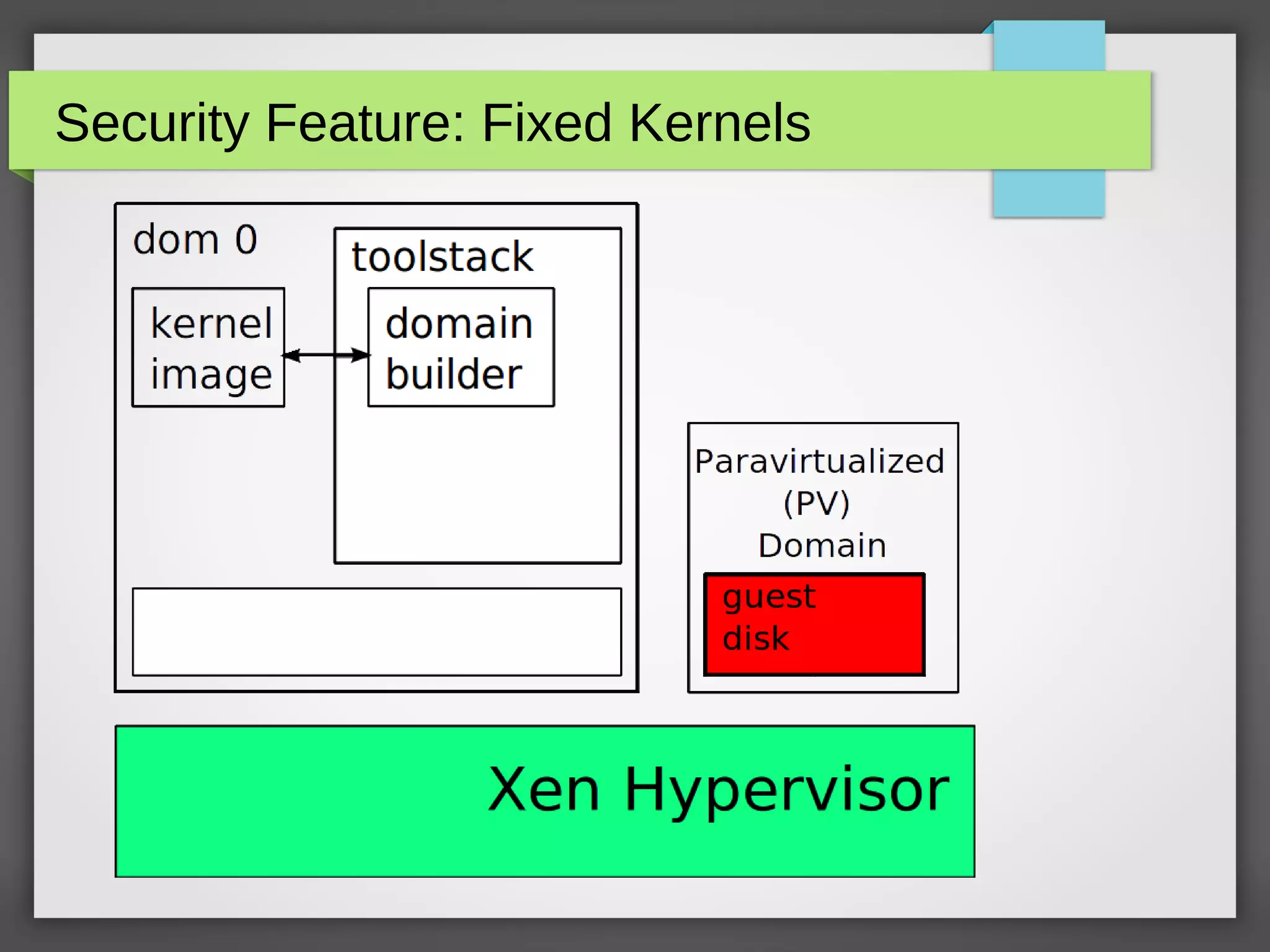 Security Feature: Fixed Kernels

dom 0

kernel image

toolstack

domain builder

Paravirtualized (PV) Domain

guest disk

Xen Hypervisor